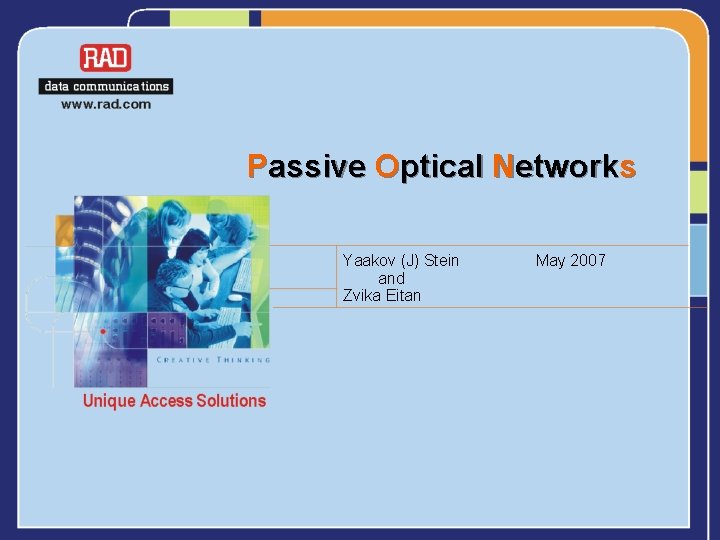 RAD
data communications
www.rad.com

Passive Optical Networks

Yaakov (J) Stein
and
Zvika Eitan

May 2007

CREATIVE THINKING

Unique Access Solutions